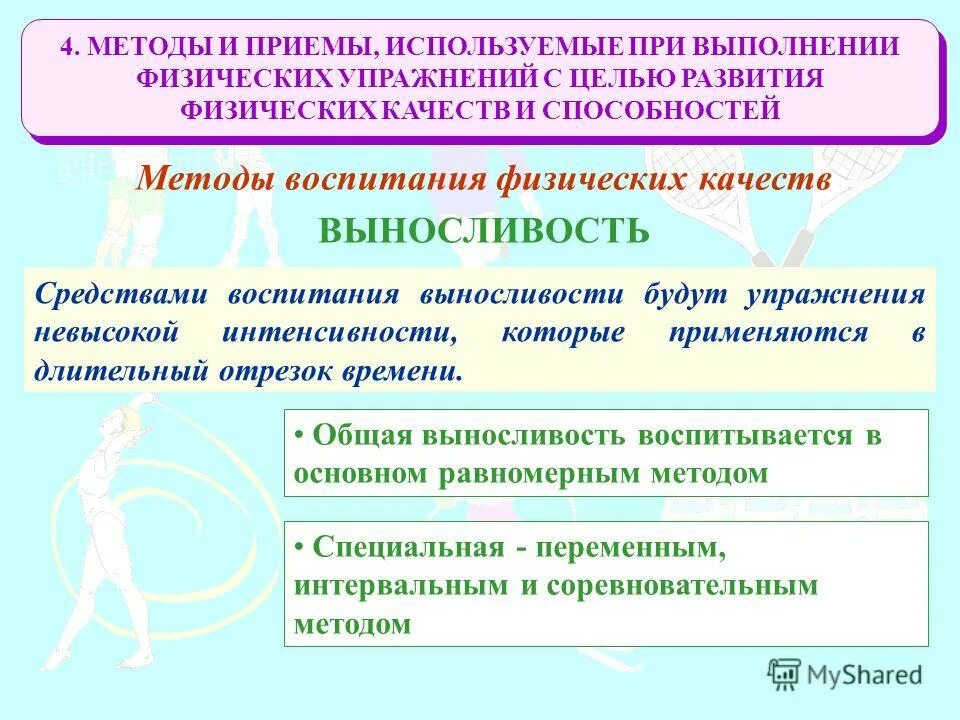 4. МЕТОДЫ И ПРИЕМЫ, ИСПОЛЬЗУЕМЫЕ ПРИ ВЫПОЛНЕНИИ ФИЗИЧЕСКИХ УПРАЖНЕНИЙ С ЦЕЛЬЮ РАЗВИТИЯ ФИЗИЧЕСКИХ КАЧЕСТВ И СПОСОБНОСТЕЙ

Методы воспитания физических качеств

ВЫНОСЛИВОСТЬ

Средствами воспитания выносливости будут упражнения невысокой интенсивности, которые применяются в длительный отрезок времени.

• Общая выносливость воспитывается в основном равномерным методом

• Специальная - переменным, интервальным и соревновательным методом

MyShared